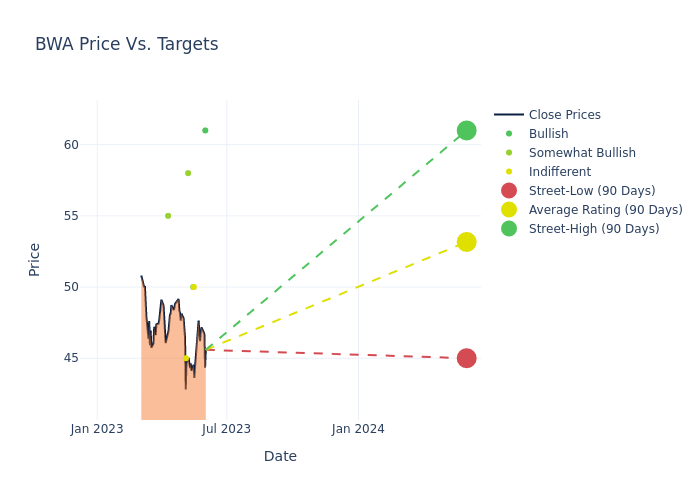 BWA Price Vs. Targets

Price

60
55
50
45

Jan 2023
Jul 2023
Jan 2024

Date

Close Prices
Bullish
Somewhat Bullish
Indifferent
Street-Low (90 Days)
Average Rating (90 Days)
Street-High (90 Days)